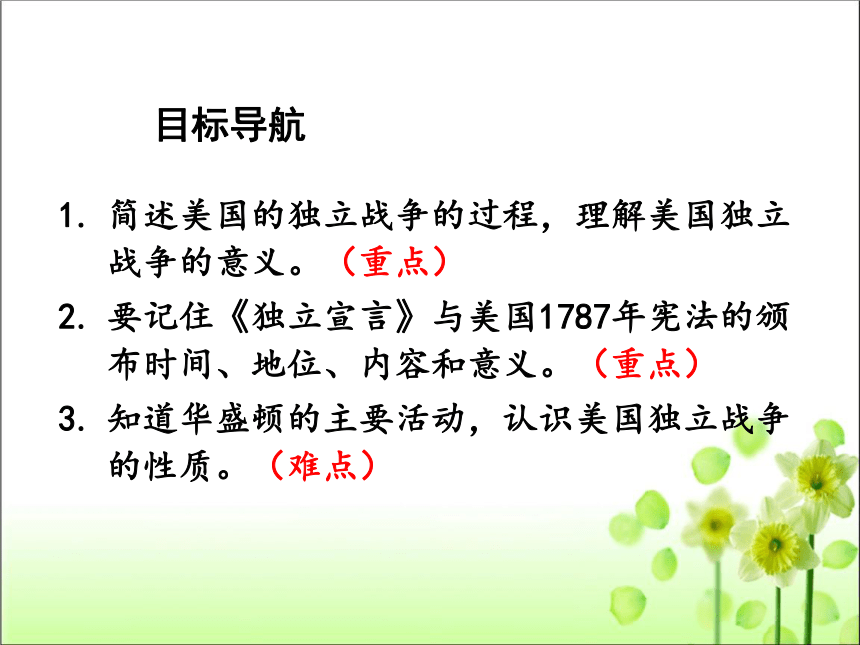 目标导航

1. 简述美国的独立战争的过程，理解美国独立战争的意义。（重点）

2. 要记住《独立宣言》与美国1787年宪法的颁布时间、地位、内容和意义。（重点）

3. 知道华盛顿的主要活动，认识美国独立战争的性质。（难点）